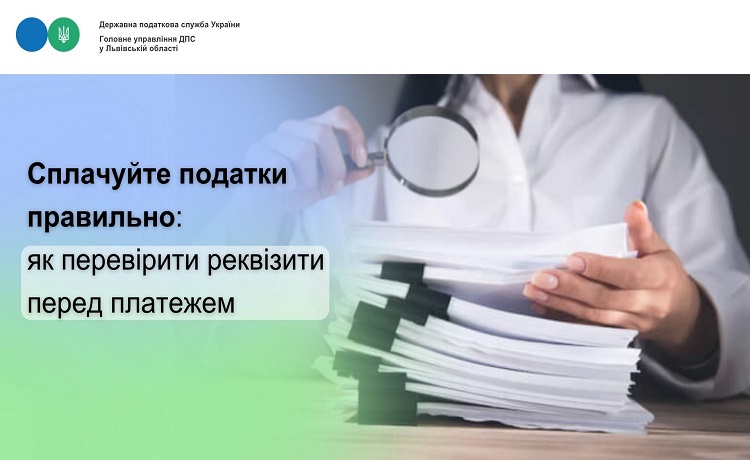 Державна податкова служба України
Головне управління ДПС
у Львівській області

Сплачуйте податки правильно:
як перевірити реквізити перед платежем